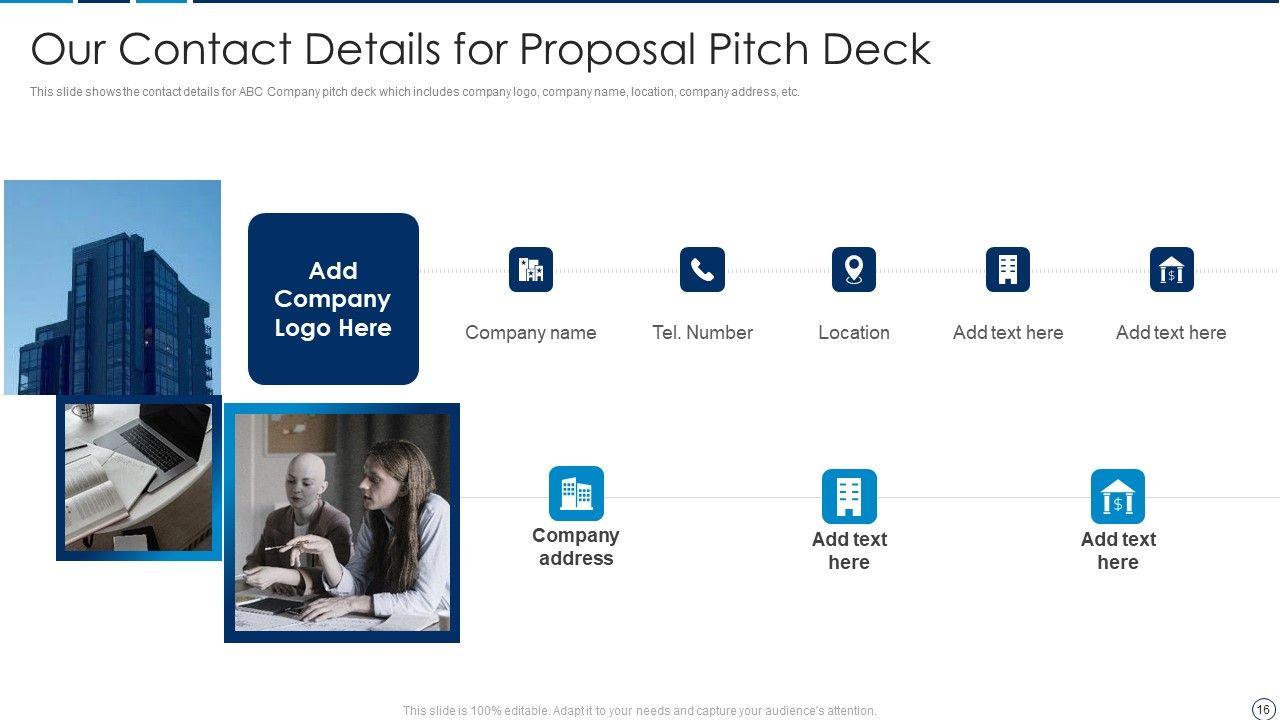 Our Contact Details for Proposal Pitch Deck

This slide shows the contact details for ABC Company pitch deck which includes company logo, company name, location, company address, etc.

Add Company Logo Here

Company name

Tel. Number

Location

Add text here

Add text here

Company address

Add text here

Add text here

This slide is 100% editable. Adapt it to your needs and capture your audience's attention.

16